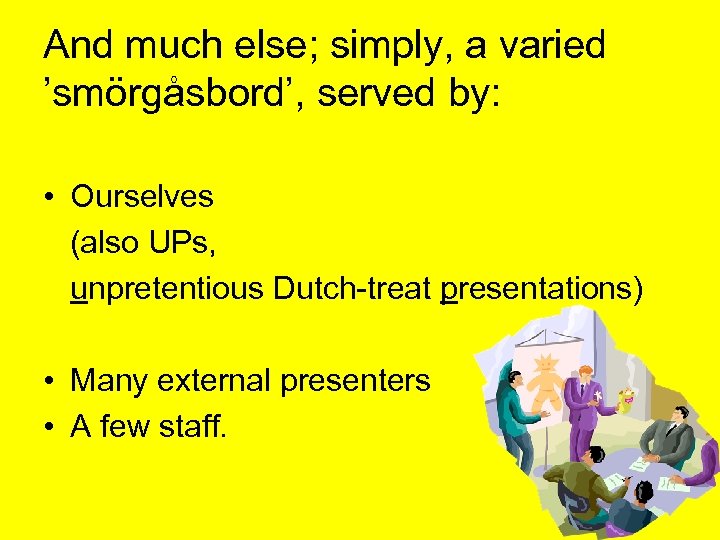 And much else; simply, a varied ’smörgåsbord’, served by:

• Ourselves
(also UPs,
unpretentious Dutch-treat presentations)

• Many external presenters
• A few staff.